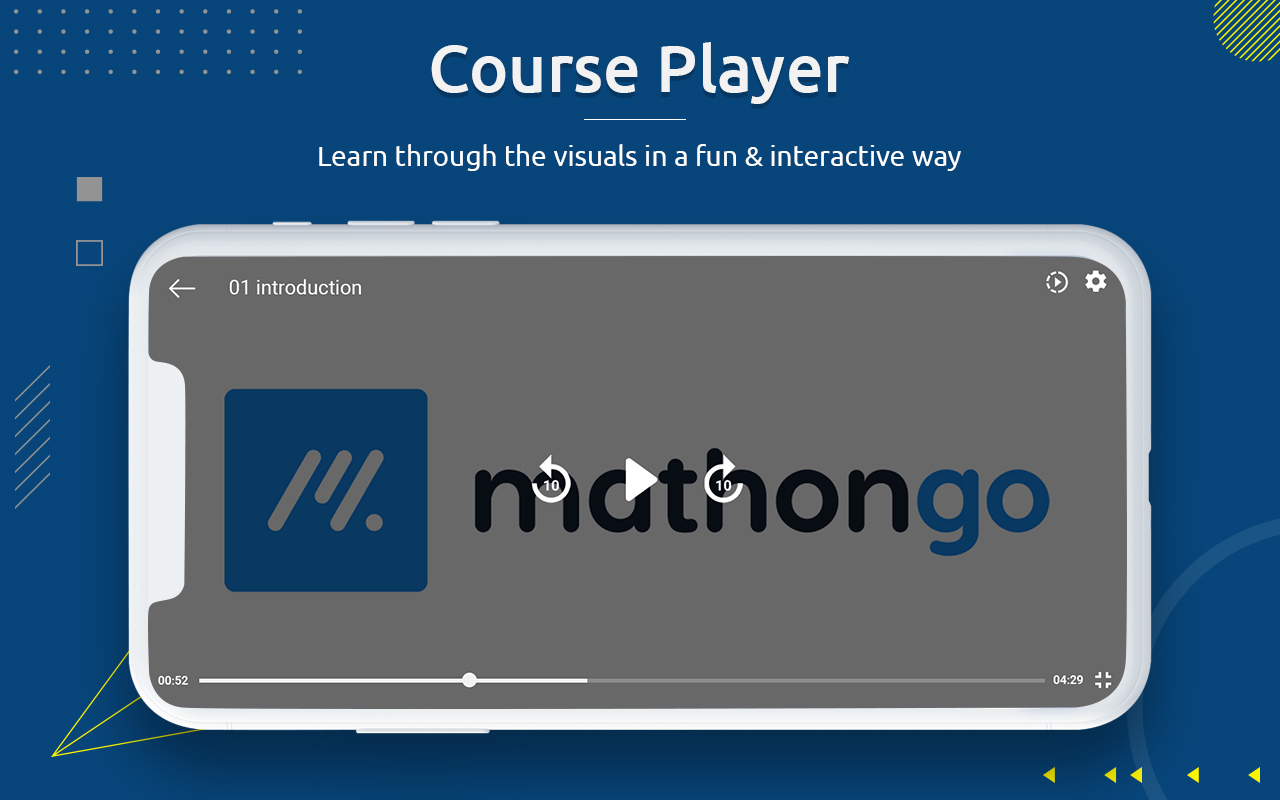 Course Player

Learn through the visuals in a fun & interactive way

01 introduction

mathongo

10

10

00:52

04:29